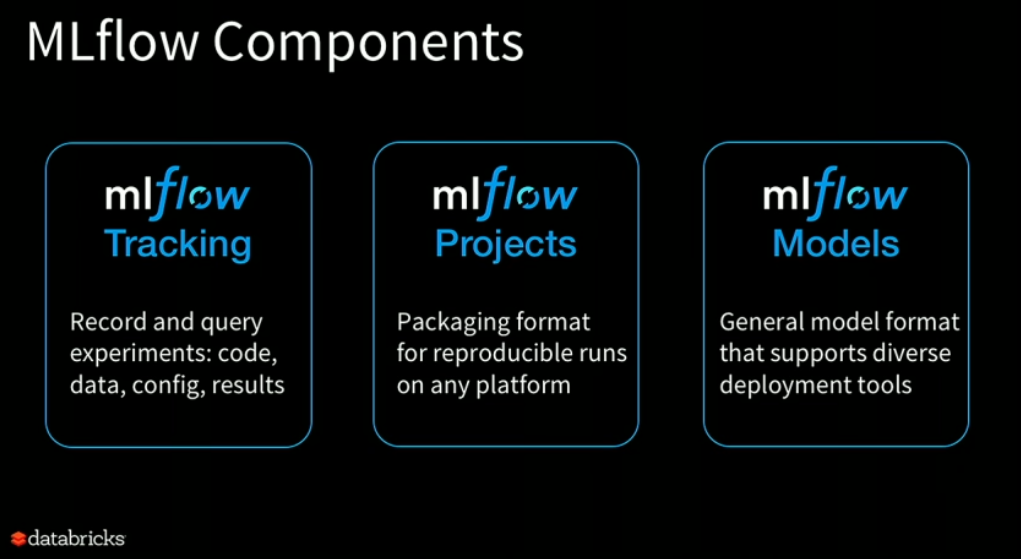 MLflow Components

mlflow
Tracking

Record and query experiments: code, data, config, results

mlflow
Projects

Packaging format for reproducible runs on any platform

mlflow
Models

General model format that supports diverse deployment tools

databricks